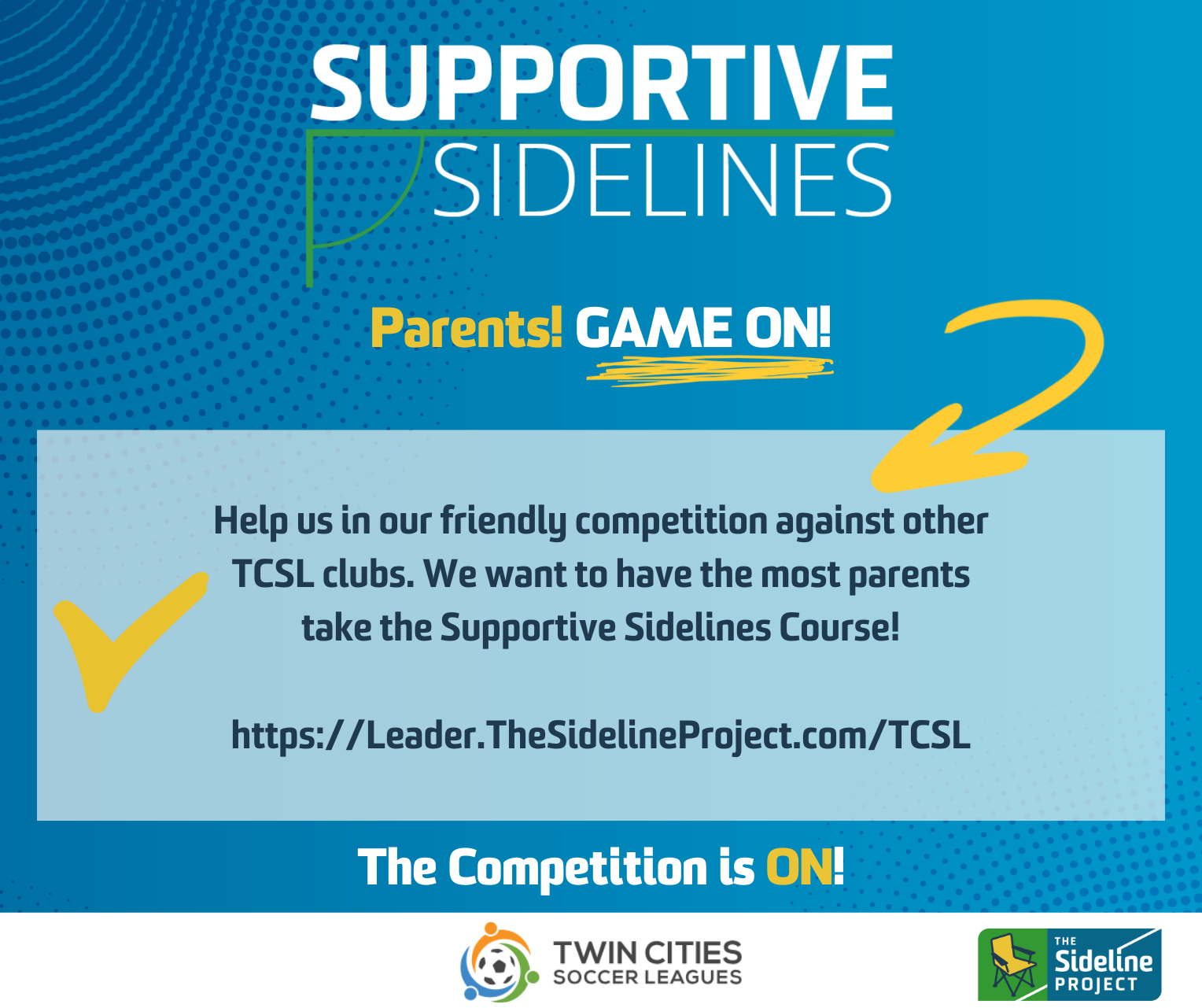 SUPPORTIVE SIDELINES

Parents! GAME ON!

Help us in our friendly competition against other TCSL clubs. We want to have the most parents take the Supportive Sidelines Course!

https://Leader.TheSidelineProject.com/TCSL

The Competition is ON!

TWIN CITIES SOCCER LEAGUES

THE Sideline PROJECT